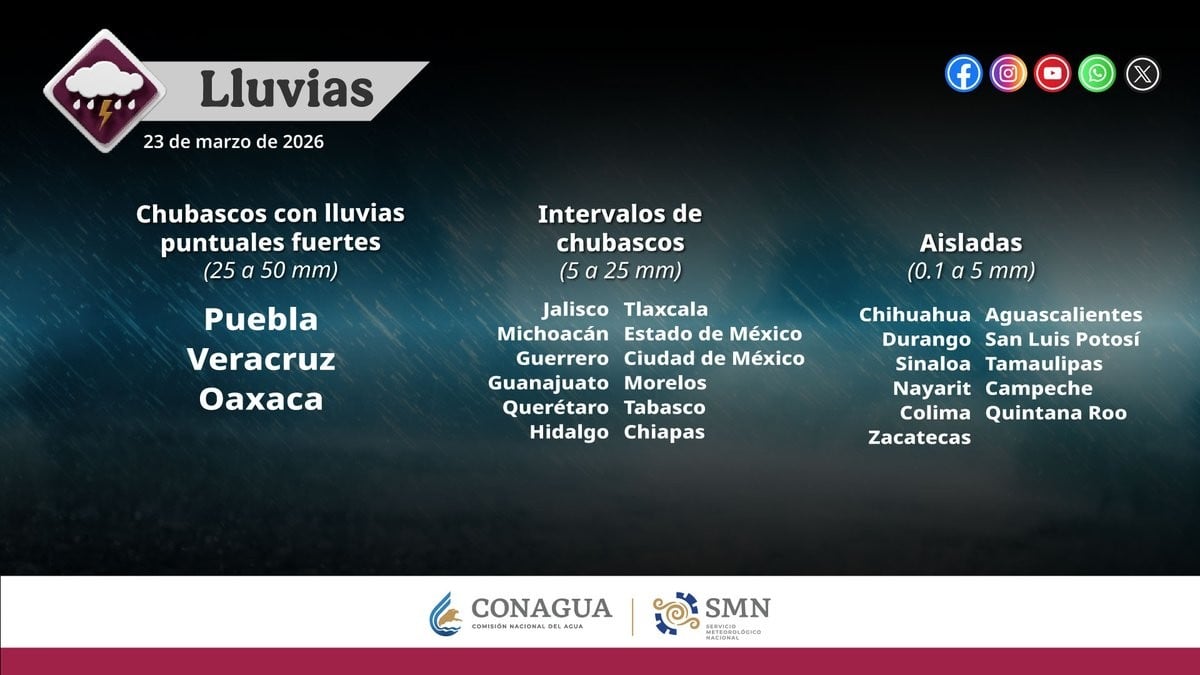 Lluvias
23 de marzo de 2026

Chubascos con lluvias puntuales fuertes
(25 a 50 mm)

Puebla
Veracruz
Oaxaca

Intervalos de chubascos
(5 a 25 mm)

Jalisco
Michoacán
Guerrero
Guanajuato
Querétaro
Hidalgo

Tlaxcala
Estado de México
Ciudad de México
Morelos
Tabasco
Chiapas

Aisladas
(0.1 a 5 mm)

Chihuahua
Durango
Sinaloa
Nayarit
Colima
Zacatecas

Aguascalientes
San Luis Potosí
Tamaulipas
Campeche
Quintana Roo

CONAGUA
COMISIÓN NACIONAL DEL AGUA
SMN
SERVICIO METEOROLÓGICO NACIONAL